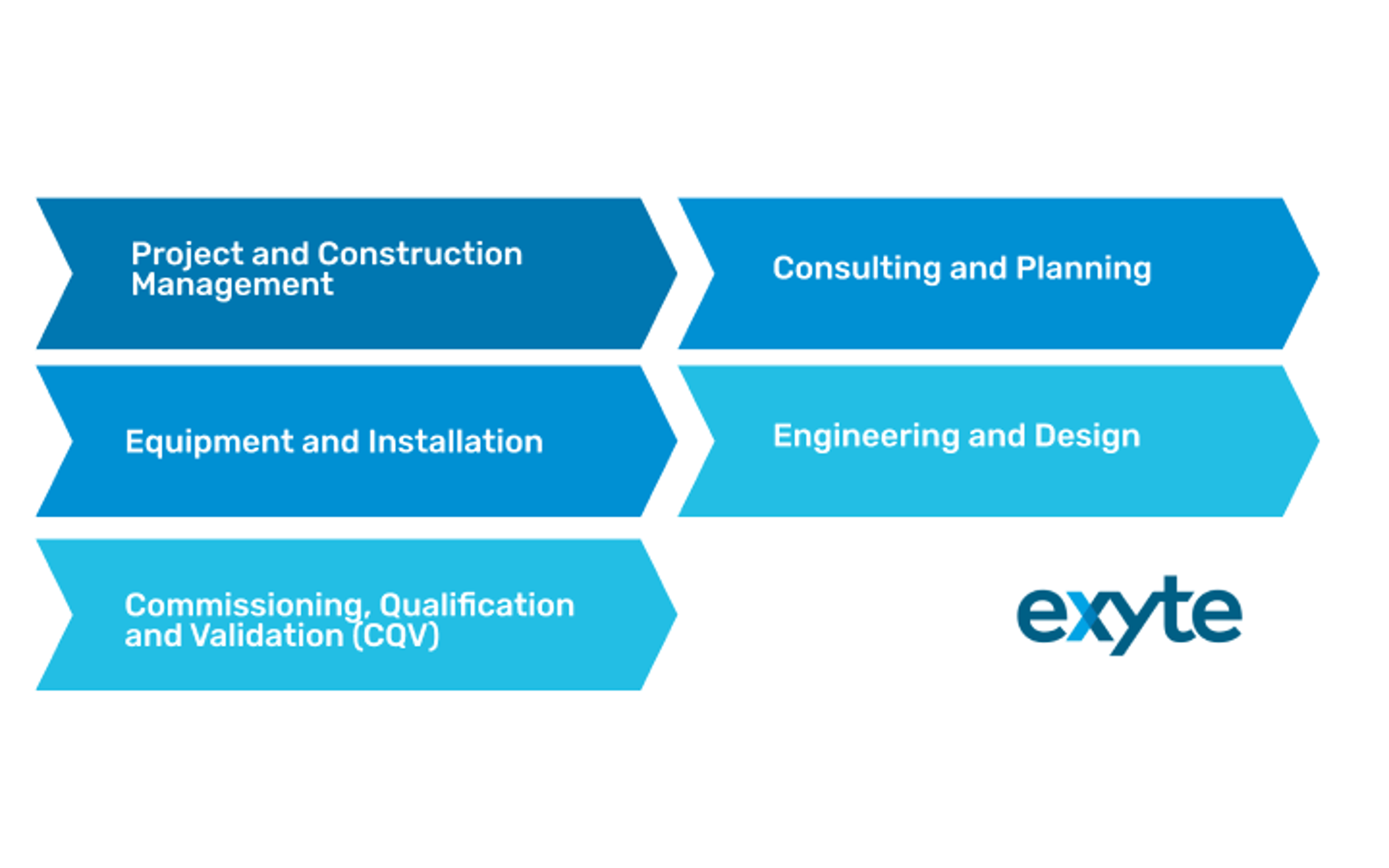 Project and Construction Management

Consulting and Planning

Equipment and Installation

Engineering and Design

Commissioning, Qualification and Validation (CQV)

exyte